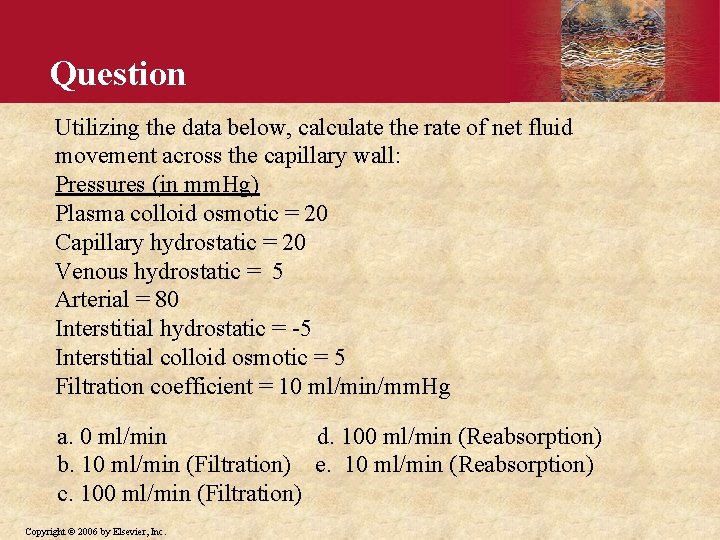 Question

Utilizing the data below, calculate the rate of net fluid movement across the capillary wall:

Pressures (in mmHg)
Plasma colloid osmotic = 20
Capillary hydrostatic = 20
Venous hydrostatic = 5
Arterial = 80
Interstitial hydrostatic = -5
Interstitial colloid osmotic = 5
Filtration coefficient = 10 ml/min/mmHg

a. 0 ml/min
b. 10 ml/min (Filtration)
c. 100 ml/min (Filtration)
d. 100 ml/min (Reabsorption)
e. 10 ml/min (Reabsorption)

Copyright © 2006 by Elsevier, Inc.